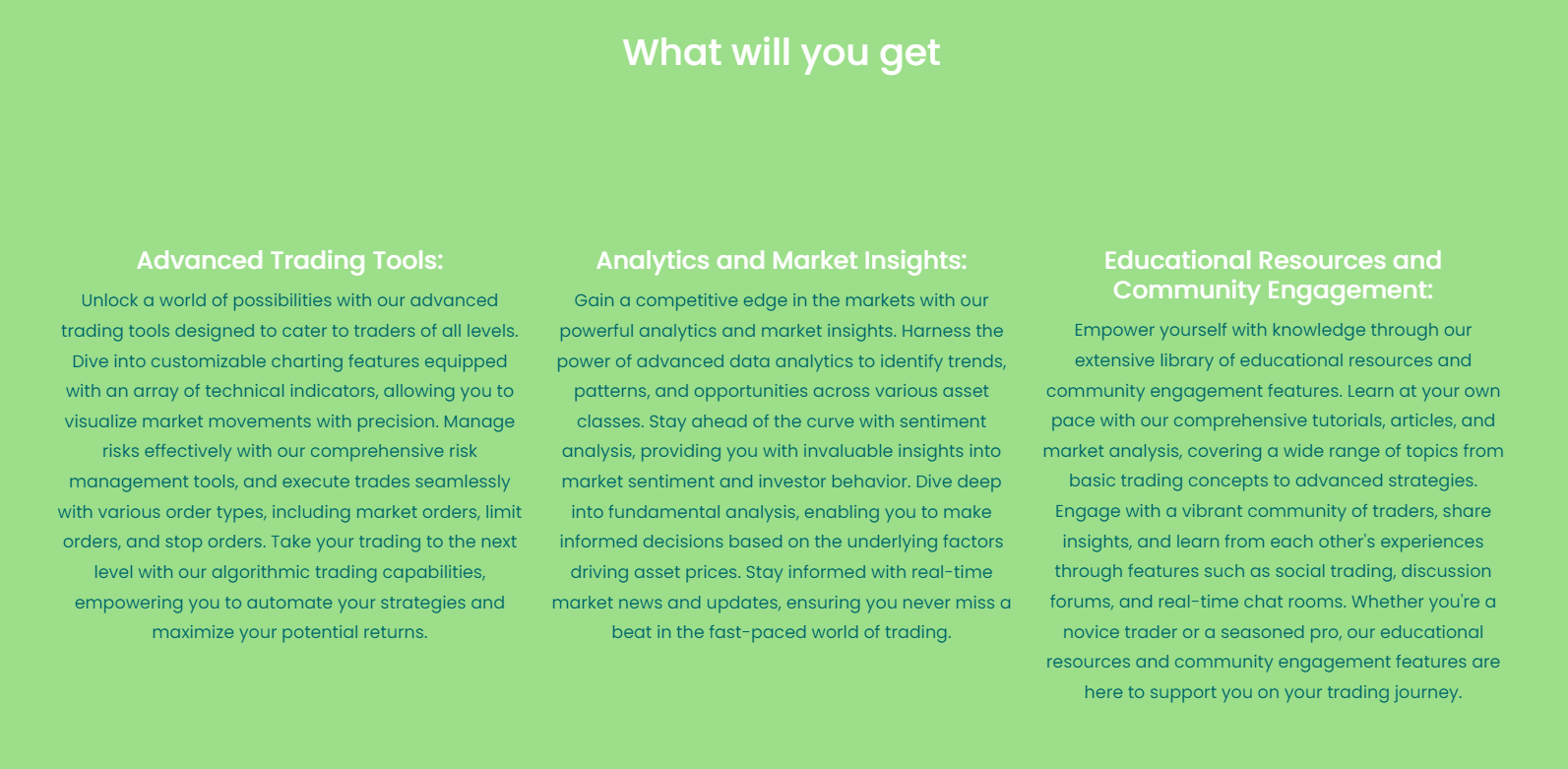 What will you get

Advanced Trading Tools:

Unlock a world of possibilities with our advanced trading tools designed to cater to traders of all levels. Dive into customizable charting features equipped with an array of technical indicators, allowing you to visualize market movements with precision. Manage risks effectively with our comprehensive risk management tools, and execute trades seamlessly with various order types, including market orders, limit orders, and stop orders. Take your trading to the next level with our algorithmic trading capabilities, empowering you to automate your strategies and maximize your potential returns.

Analytics and Market Insights:

Gain a competitive edge in the markets with our powerful analytics and market insights. Harness the power of advanced data analytics to identify trends, patterns, and opportunities across various asset classes. Stay ahead of the curve with sentiment analysis, providing you with invaluable insights into market sentiment and investor behavior. Dive deep into fundamental analysis, enabling you to make informed decisions based on the underlying factors driving asset prices. Stay informed with real-time market news and updates, ensuring you never miss a beat in the fast-paced world of trading.

Educational Resources and Community Engagement:

Empower yourself with knowledge through our extensive library of educational resources and community engagement features. Learn at your own pace with our comprehensive tutorials, articles, and market analysis, covering a wide range of topics from basic trading concepts to advanced strategies. Engage with a vibrant community of traders, share insights, and learn from each other's experiences through features such as social trading, discussion forums, and real-time chat rooms. Whether you're a novice trader or a seasoned pro, our educational resources and community engagement features are here to support you on your trading journey.